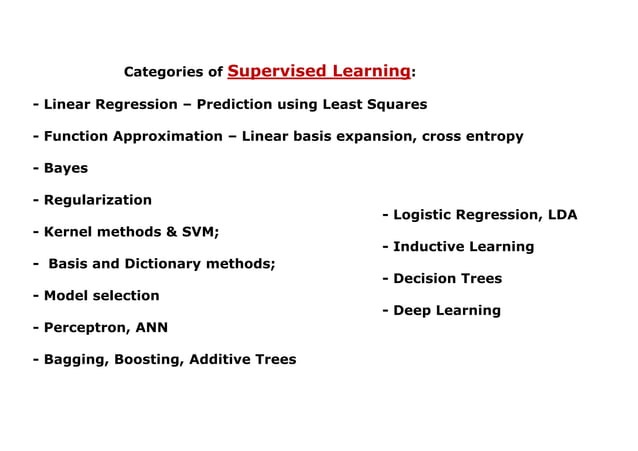 Categories of Supervised Learning:

- Linear Regression – Prediction using Least Squares

- Function Approximation – Linear basis expansion, cross entropy

- Bayes

- Regularization

- Kernel methods & SVM;

- Basis and Dictionary methods;

- Model selection

- Perceptron, ANN

- Bagging, Boosting, Additive Trees

- Logistic Regression, LDA

- Inductive Learning

- Decision Trees

- Deep Learning